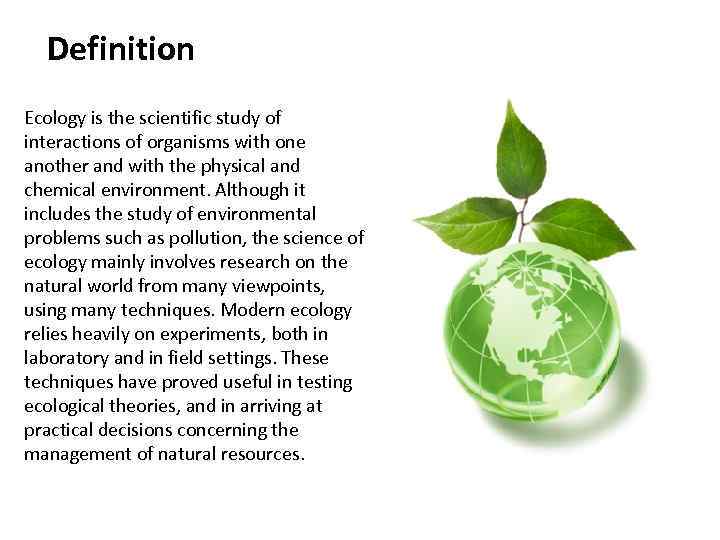 Definition

Ecology is the scientific study of interactions of organisms with one another and with the physical and chemical environment. Although it includes the study of environmental problems such as pollution, the science of ecology mainly involves research on the natural world from many viewpoints, using many techniques. Modern ecology relies heavily on experiments, both in laboratory and in field settings. These techniques have proved useful in testing ecological theories, and in arriving at practical decisions concerning the management of natural resources.